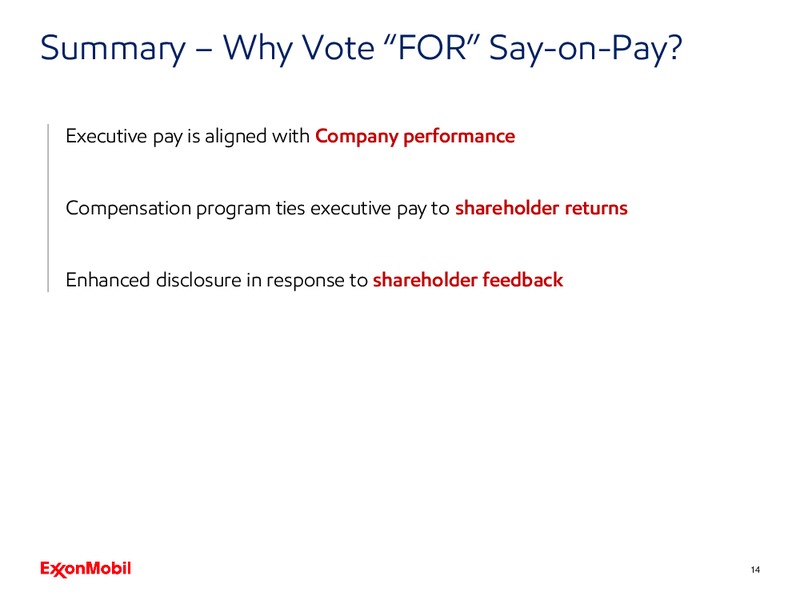 Summary – Why Vote “FOR” Say-on-Pay?

Executive pay is aligned with Company performance

Compensation program ties executive pay to shareholder returns

Enhanced disclosure in response to shareholder feedback

ExxonMobil

14